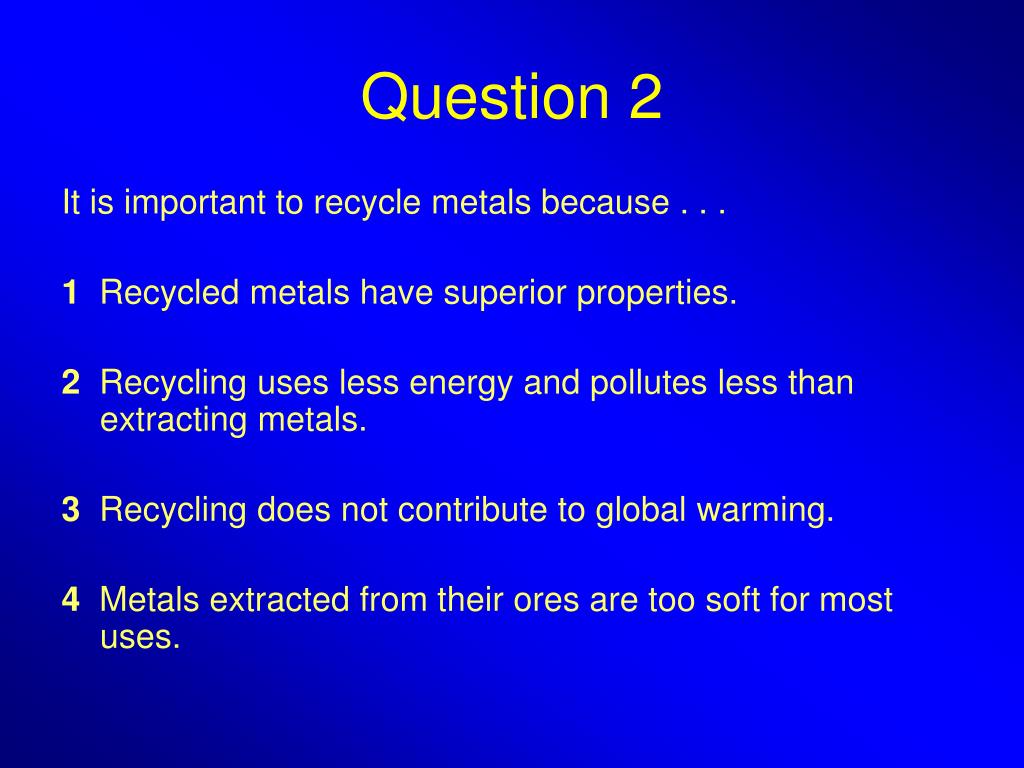 Question 2

It is important to recycle metals because . . .

1 Recycled metals have superior properties.

2 Recycling uses less energy and pollutes less than extracting metals.

3 Recycling does not contribute to global warming.

4 Metals extracted from their ores are too soft for most uses.